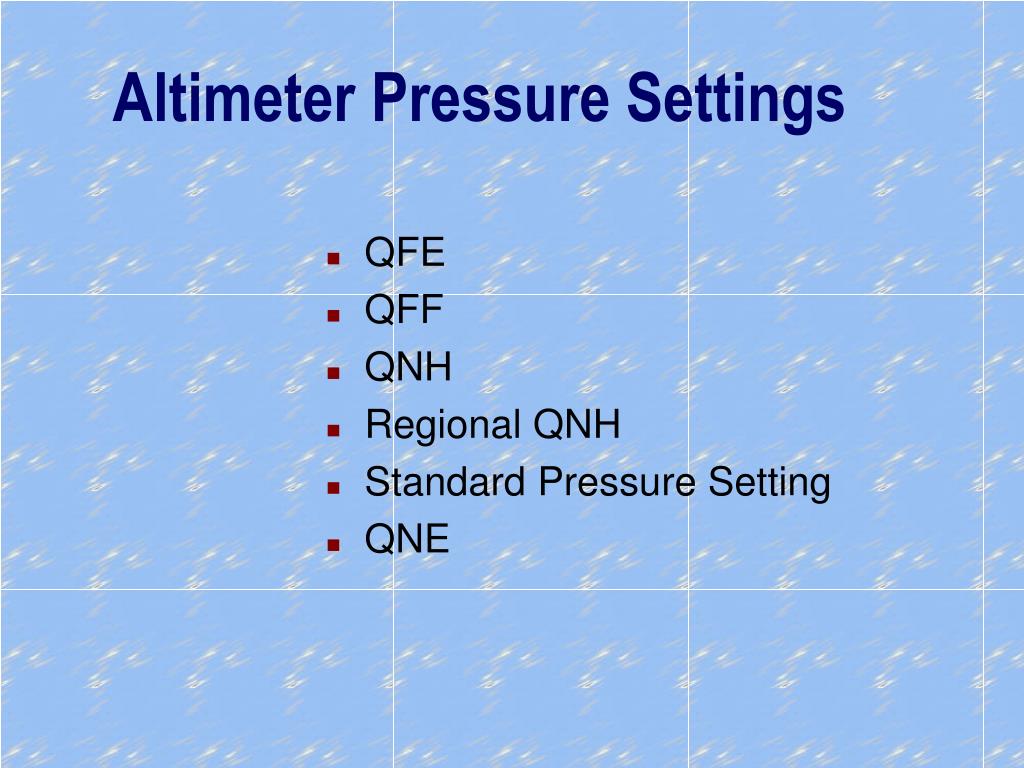 Altimeter Pressure Settings

- QFE
- QFF
- QNH
- Regional QNH
- Standard Pressure Setting
- QNE